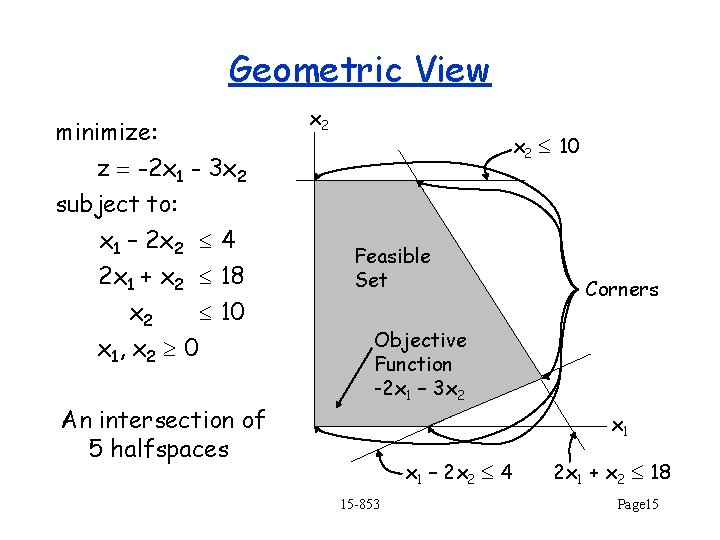 Geometric View

minimize:

$z = -2x_1 - 3x_2$

subject to:

$x_1 - 2x_2 \leq 4$

$2x_1 + x_2 \leq 18$

$x_2 \leq 10$

$x_1, x_2 \geq 0$

An intersection of 5 halfspaces

$x_2$

$x_2 \leq 10$

Feasible Set

Corners

Objective Function $-2x_1 - 3x_2$

$x_1$

$x_1 - 2x_2 \leq 4$

$2x_1 + x_2 \leq 18$

15-853

Page15